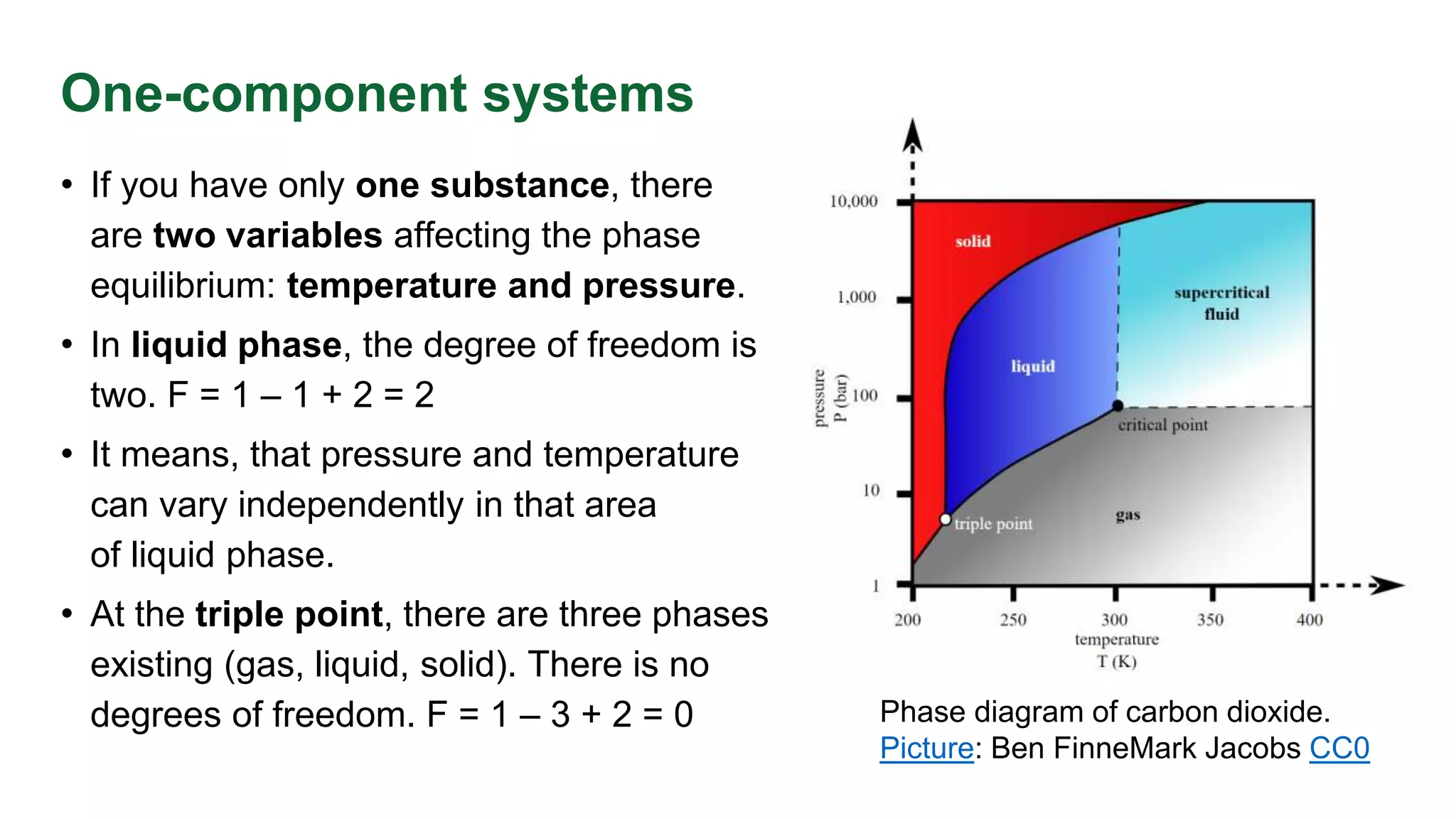 One-component systems

• If you have only one substance, there are two variables affecting the phase equilibrium: temperature and pressure.

• In liquid phase, the degree of freedom is two. F = 1 – 1 + 2 = 2

• It means, that pressure and temperature can vary independently in that area of liquid phase.

• At the triple point, there are three phases existing (gas, liquid, solid). There is no degrees of freedom. F = 1 – 3 + 2 = 0

10,000
1,000
100
10
1
pressure
P (bar)
solid
liquid
supercritical fluid
critical point
triple point
gas
200
250
300
350
400
temperature
T (K)

Phase diagram of carbon dioxide.
Picture: Ben FinneMark Jacobs CC0